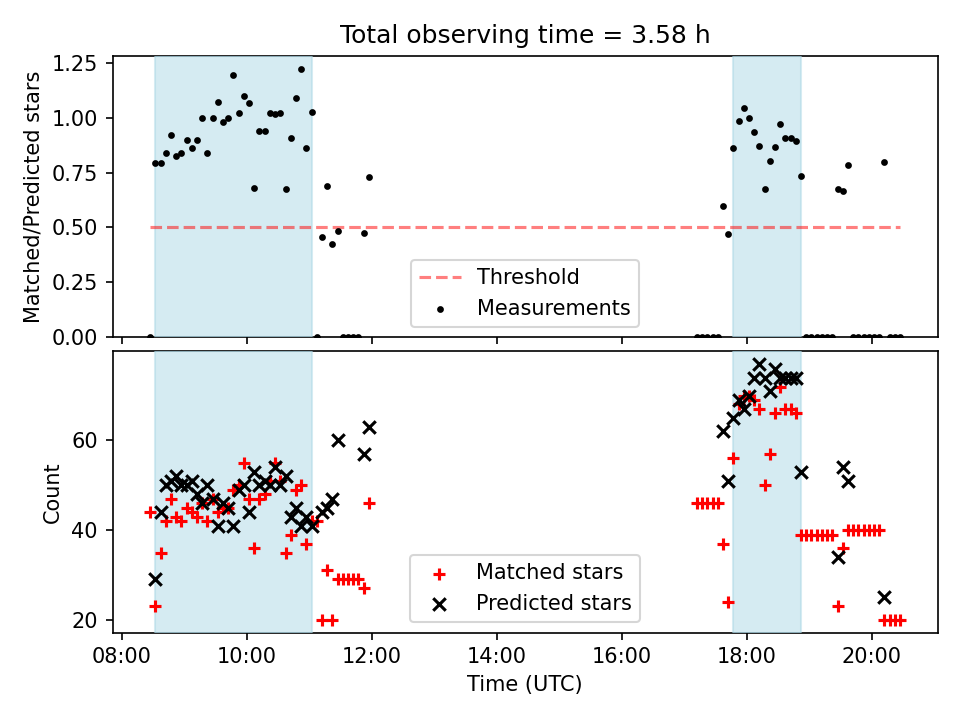 Total observing time = 3.58 h

Matched/Predicted stars

1.25
1.00
0.75
0.50
0.25
0.00

Threshold
Measurements

Count

60
40
20

Matched stars
Predicted stars

08:00 10:00 12:00 14:00 16:00 18:00 20:00

Time (UTC)